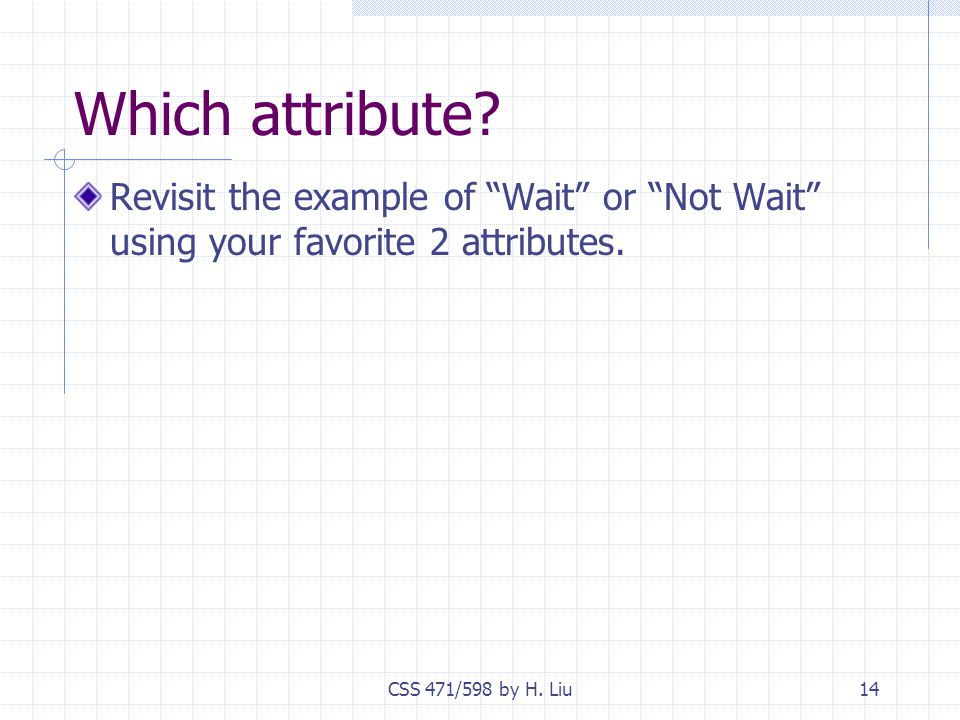 Which attribute?

Revisit the example of “Wait” or “Not Wait” using your favorite 2 attributes.

CSS 471/598 by H. Liu

14